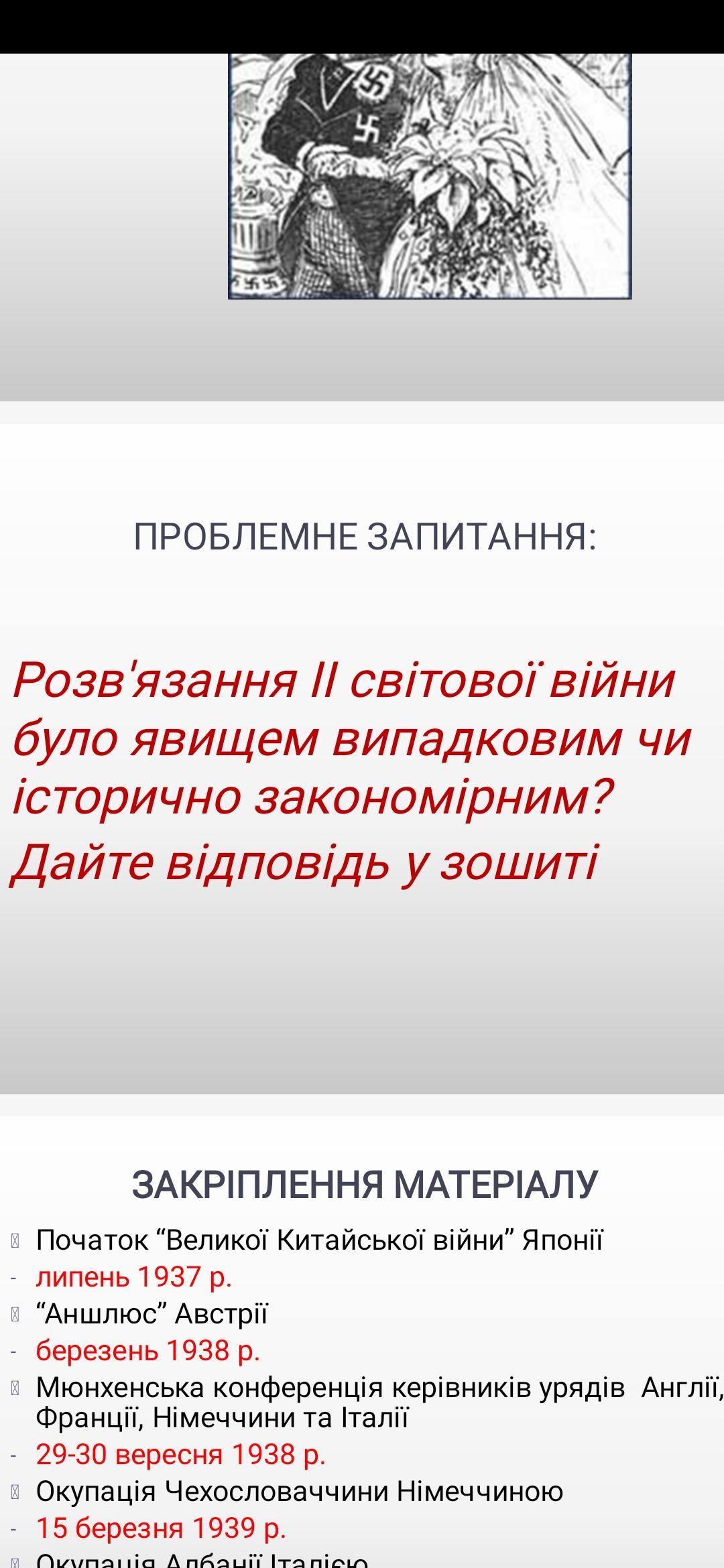 ПРОБЛЕМНЕ ЗАПИТАННЯ:

Розв'язання ІІ світової війни було явищем випадковим чи історично закономірним?
Дайте відповідь у зошиті

ЗАКРІПЛЕННЯ МАТЕРІАЛУ

Початок “Великої Китайської війни” Японії
- липень 1937 р.
“Аншлюс” Австрії
- березень 1938 р.
Мюнхенська конференція керівників урядів Англії, Франції, Німеччини та Італії
- 29-30 вересня 1938 р.
Окупація Чехословаччини Німеччиною
- 15 березня 1939 р.
Окупація Албанії Італією